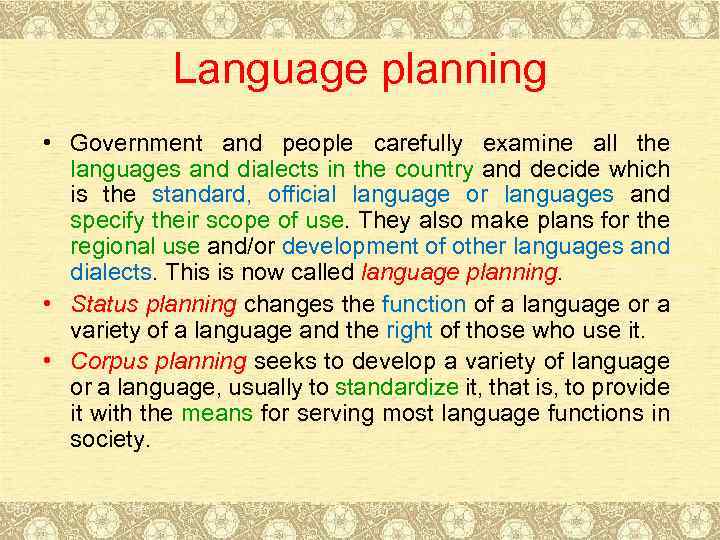 Language planning

• Government and people carefully examine all the languages and dialects in the country and decide which is the standard, official language or languages and specify their scope of use. They also make plans for the regional use and/or development of other languages and dialects. This is now called language planning.

• Status planning changes the function of a language or a variety of a language and the right of those who use it.

• Corpus planning seeks to develop a variety of language or a language, usually to standardize it, that is, to provide it with the means for serving most language functions in society.